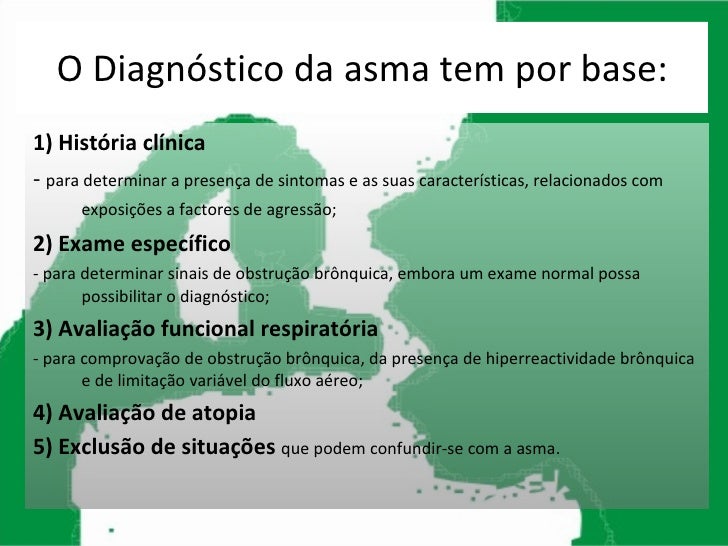 O Diagnóstico da asma tem por base:

1) História clínica

- para determinar a presença de sintomas e as suas características, relacionados com exposições a factores de agressão;

2) Exame específico

- para determinar sinais de obstrução brônquica, embora um exame normal possa possibilitar o diagnóstico;

3) Avaliação funcional respiratória

- para comprovação de obstrução brônquica, da presença de hiperreactividade brônquica e de limitação variável do fluxo aéreo;

4) Avaliação de atopia

5) Exclusão de situações que podem confundir-se com a asma.